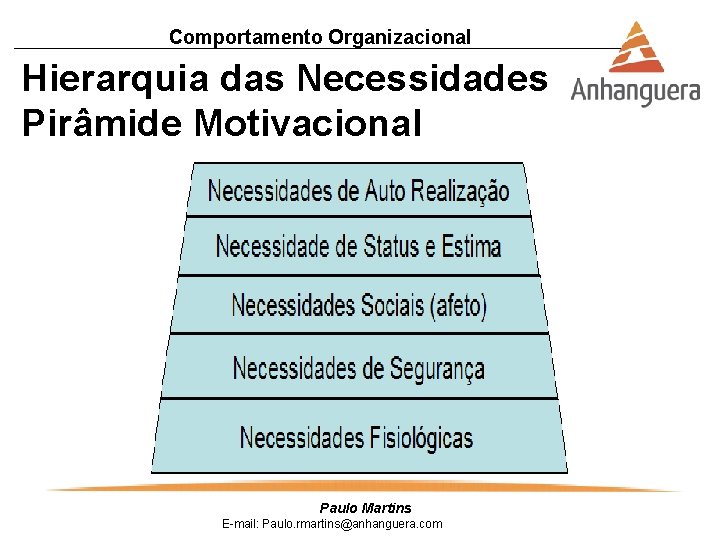 Comportamento Organizacional

Anhanguera

Hierarquia das Necessidades
Pirâmide Motivacional

Necessidades de Auto Realização

Necessidade de Status e Estima

Necessidades Sociais (afeto)

Necessidades de Segurança

Necessidades Fisiológicas

Paulo Martins
E-mail: Paulo.rmartins@anhanguera.com